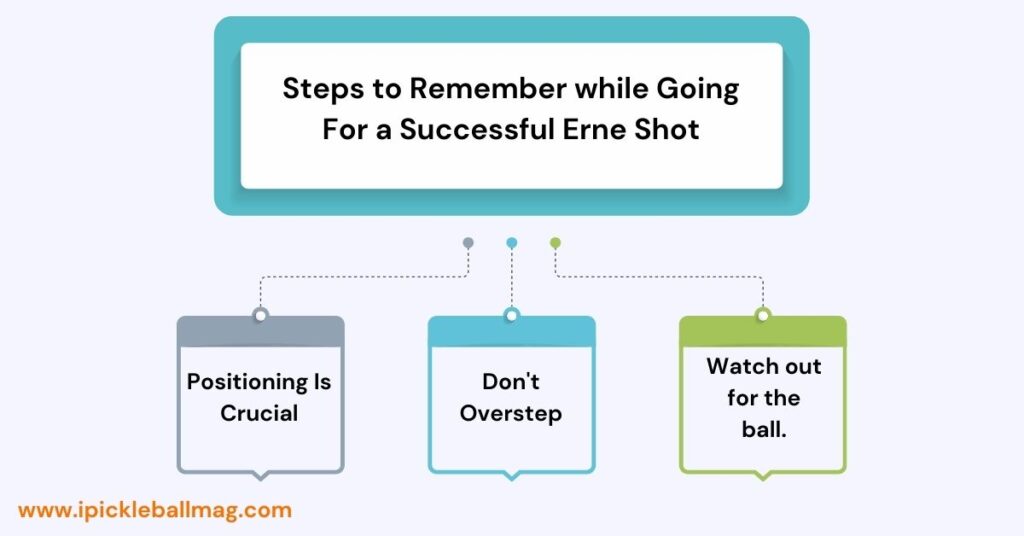 Steps to Remember while Going For a Successful Erne Shot

Positioning Is Crucial

Don't Overstep

Watch out for the ball.

www.ipickleballmag.com